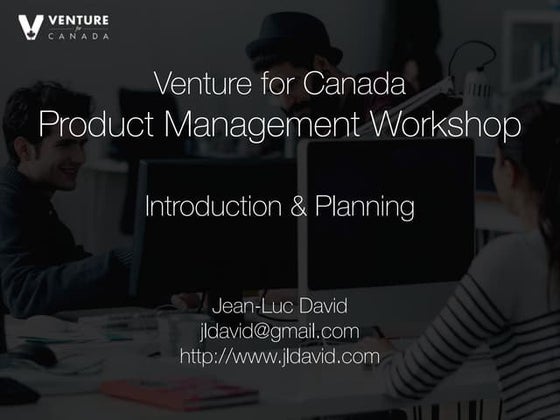 VENTURE for CANADA

Venture for Canada
Product Management Workshop

Introduction & Planning

Jean-Luc David
jldavid@gmail.com
http://www.jldavid.com